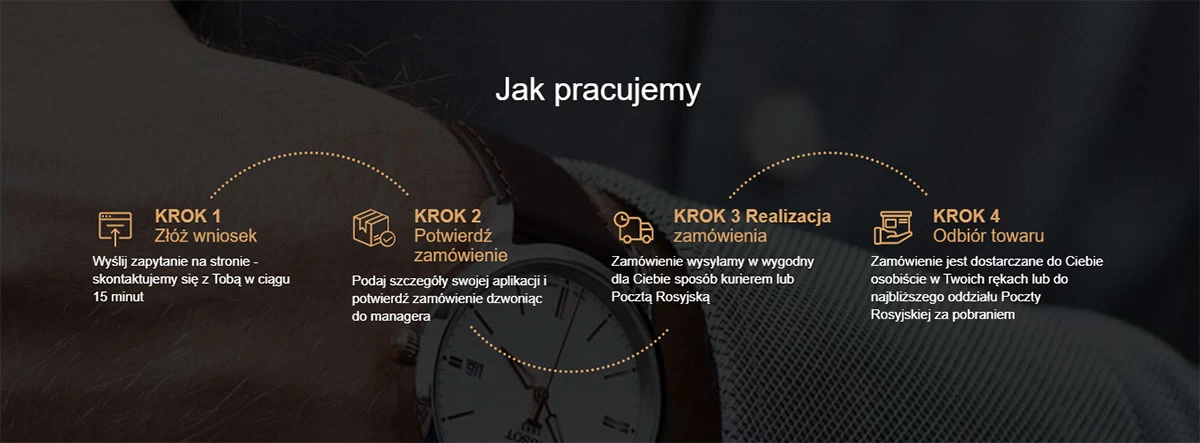 Jak pracujemy

KROK 1
Złóż wniosek

Wyślij zapytanie na stronie - skontaktujemy się z Tobą w ciągu 15 minut

KROK 2
Potwierdź zamówienie

Podaj szczegóły swojej aplikacji i potwierdź zamówienie dzwoniąc do managera

KROK 3 Realizacja
zamówienia

Zamówienie wysyłamy w wygodny dla Ciebie sposób kurierem lub Pocztą Rosyjską

KROK 4
Odbiór towaru

Zamówienie jest dostarczane do Ciebie osobiście w Twoich rękach lub do najbliższego oddziału Poczty Rosyjskiej za pobraniem